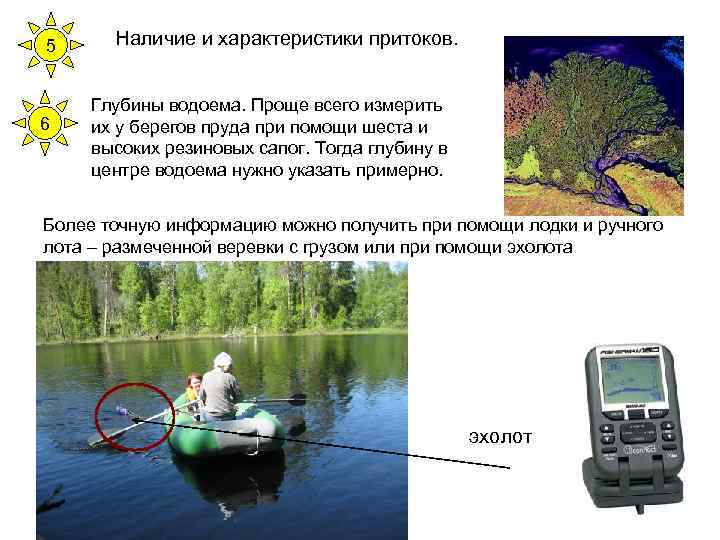 5

Наличие и характеристики притоков.

6

Глубины водоема. Проще всего измерить их у берегов пруда при помощи шеста и высоких резиновых сапог. Тогда глубину в центре водоема нужно указать примерно.

Более точную информацию можно получить при помощи лодки и ручного лота – размеченной веревки с грузом или при помощи эхолота

эхолот